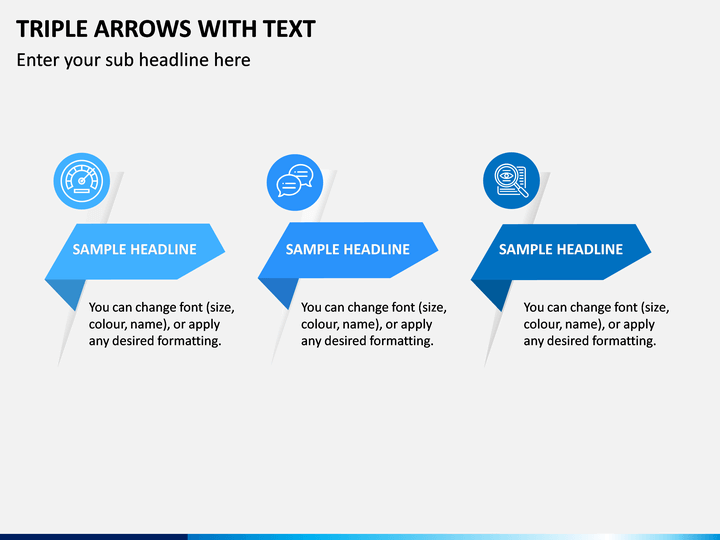 TRIPLE ARROWS WITH TEXT

Enter your sub headline here

SAMPLE HEADLINE

You can change font (size, colour, name), or apply any desired formatting.

SAMPLE HEADLINE

You can change font (size, colour, name), or apply any desired formatting.

SAMPLE HEADLINE

You can change font (size, colour, name), or apply any desired formatting.